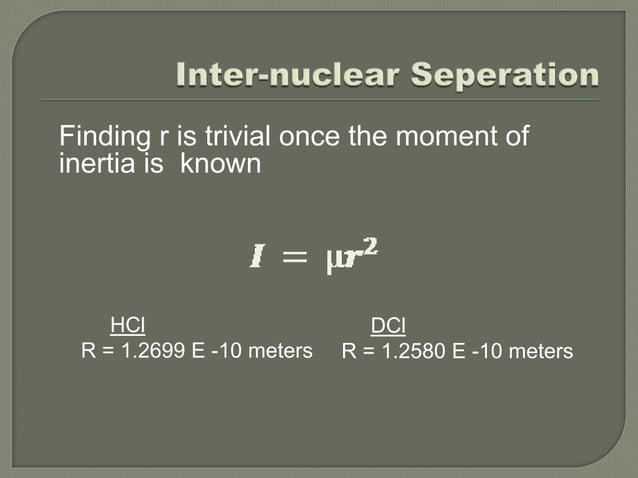 Inter-nuclear Seperation

Finding r is trivial once the moment of inertia is known

$I = \mu r^2$

HCl
R = 1.2699 E -10 meters

DCl
R = 1.2580 E -10 meters